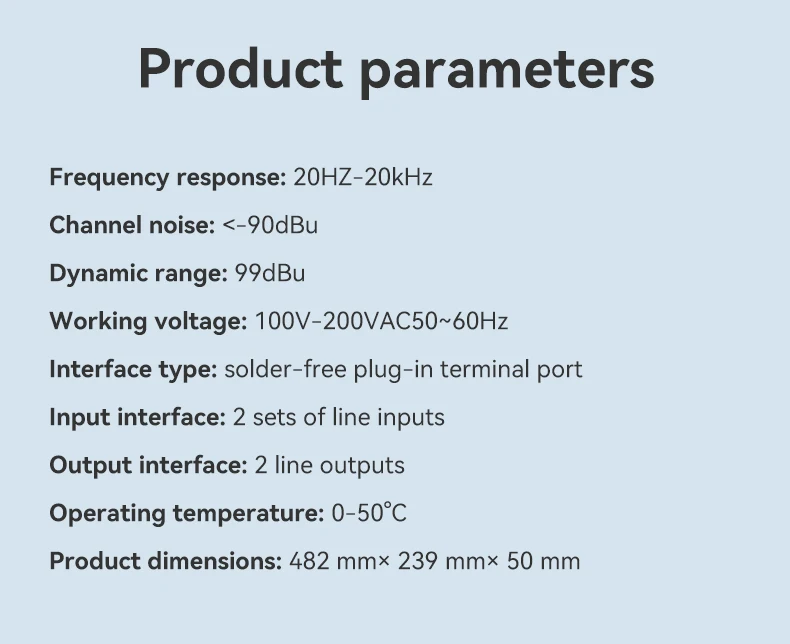 Product parameters

Frequency response: 20HZ-20kHz

Channel noise: <-90dBu

Dynamic range: 99dBu

Working voltage: 100V-200VAC50~60Hz

Interface type: solder-free plug-in terminal port

Input interface: 2 sets of line inputs

Output interface: 2 line outputs

Operating temperature: 0-50℃

Product dimensions: 482 mm× 239 mm× 50 mm